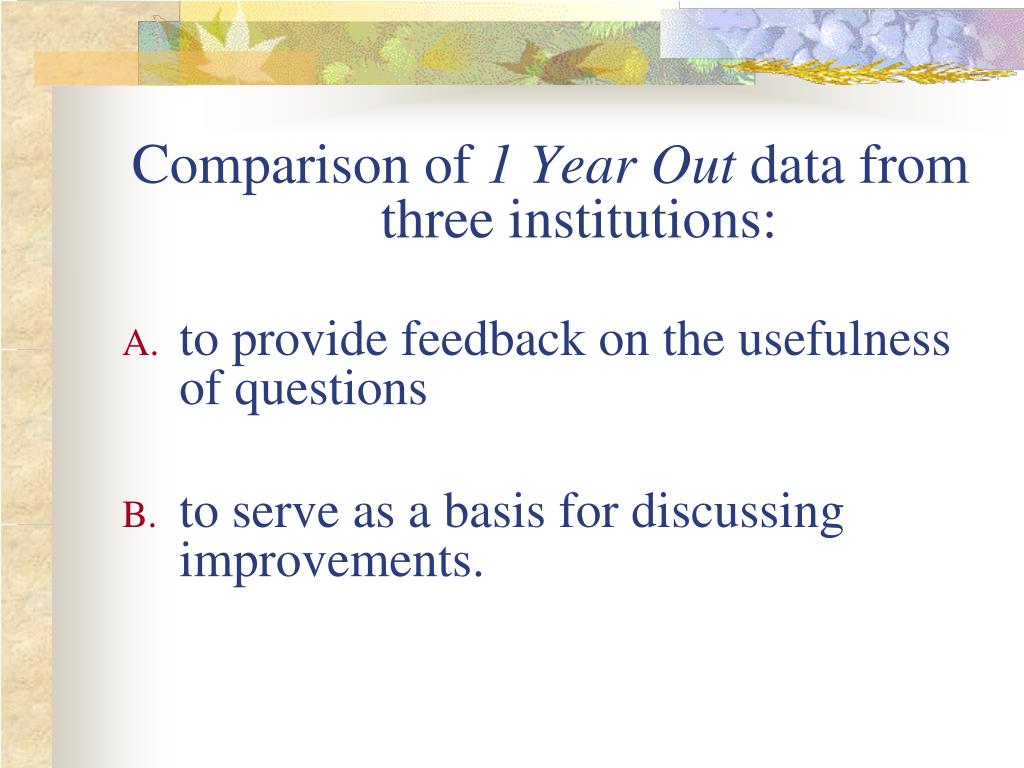 Comparison of 1 Year Out data from three institutions:

A. to provide feedback on the usefulness of questions

B. to serve as a basis for discussing improvements.